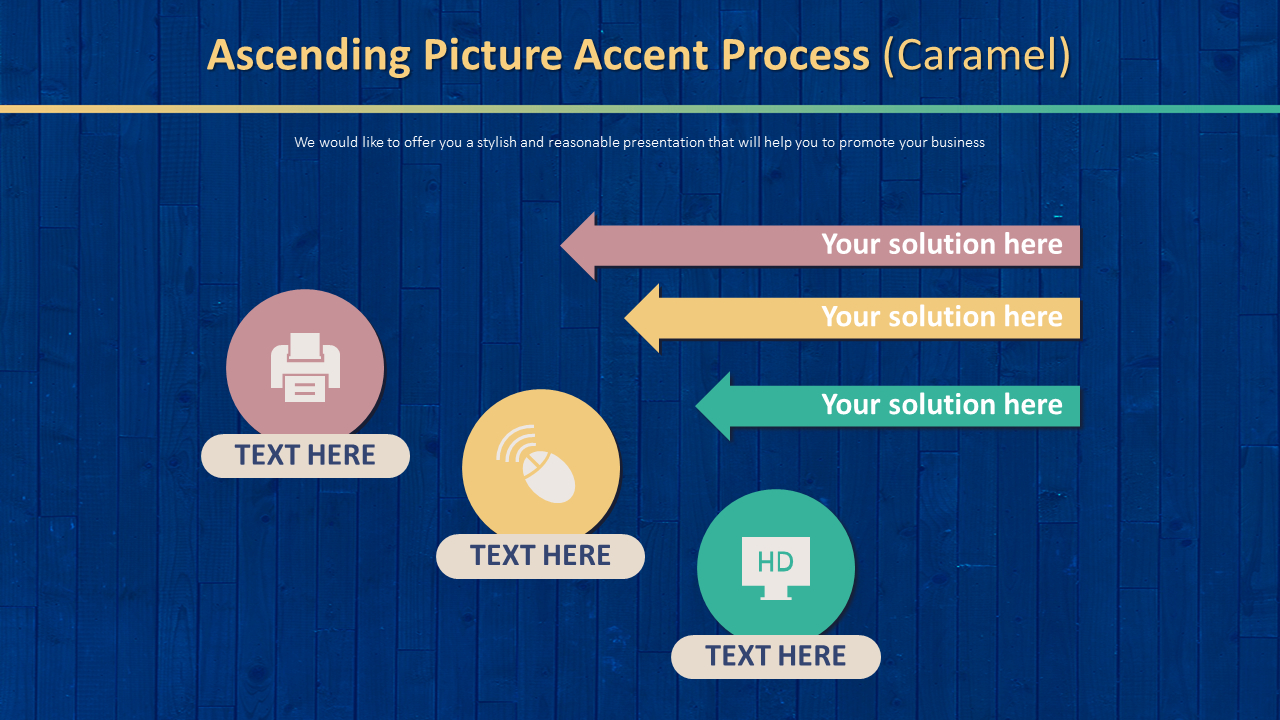 Ascending Picture Accent Process (Caramel)

We would like to offer you a stylish and reasonable presentation that will help you to promote your business

Your solution here

Your solution here

Your solution here

TEXT HERE

TEXT HERE

HD

TEXT HERE